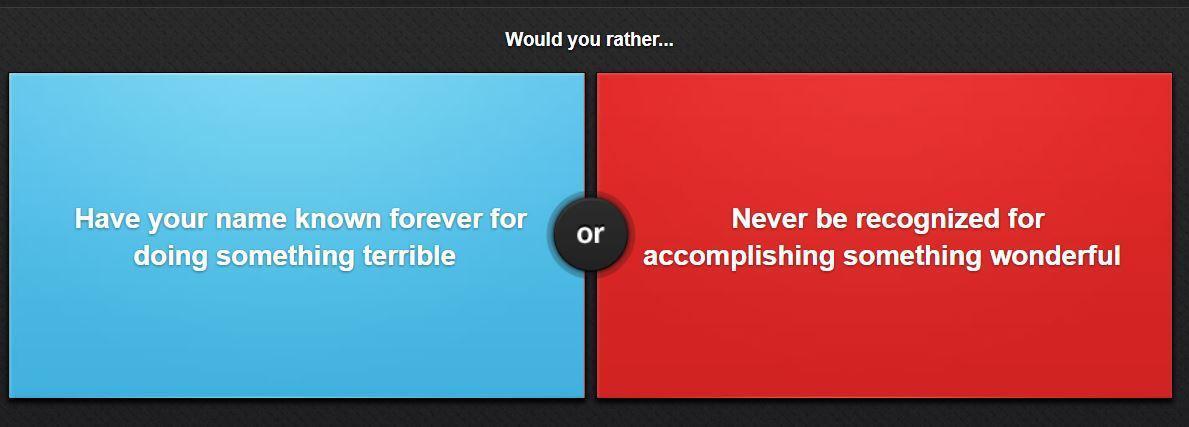 Would you rather...

Have your name known forever for doing something terrible

or

Never be recognized for accomplishing something wonderful